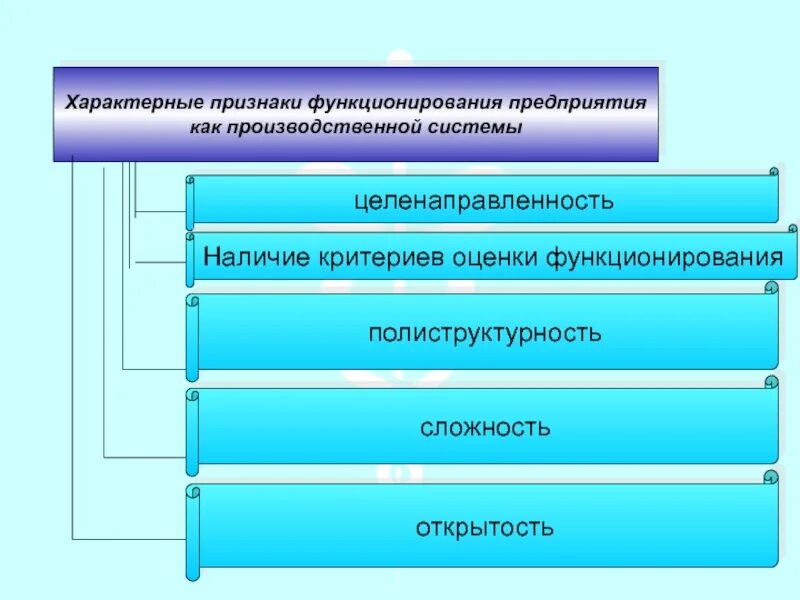 Характерные признаки функционирования предприятия как производственной системы

целенаправленность

Наличие критериев оценки функционирования

полиструктурность

сложность

открытость